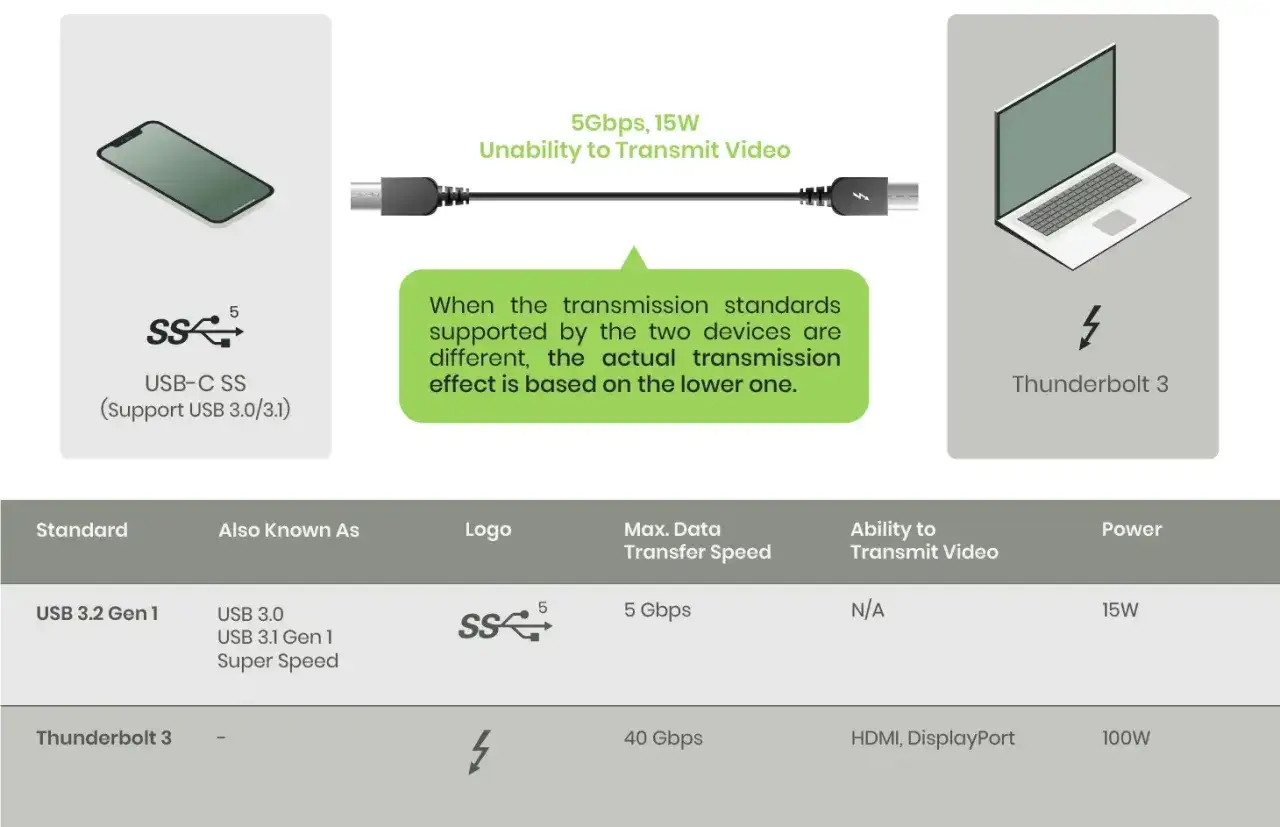 SS 5

USB-C SS
(Support USB 3.0/3.1)

5Gbps, 15W
Unability to Transmit Video

When the transmission standards supported by the two devices are different, the actual transmission effect is based on the lower one.

Thunderbolt 3

| Standard | Also Known As | Logo | Max. Data Transfer Speed | Ability to Transmit Video | Power |
|---|---|---|---|---|---|
| USB 3.2 Gen 1 | USB 3.0 USB 3.1 Gen 1 Super Speed | SS 5 | 5 Gbps | N/A | 15W |
| Thunderbolt 3 | - | | 40 Gbps | HDMI, DisplayPort | 100W |